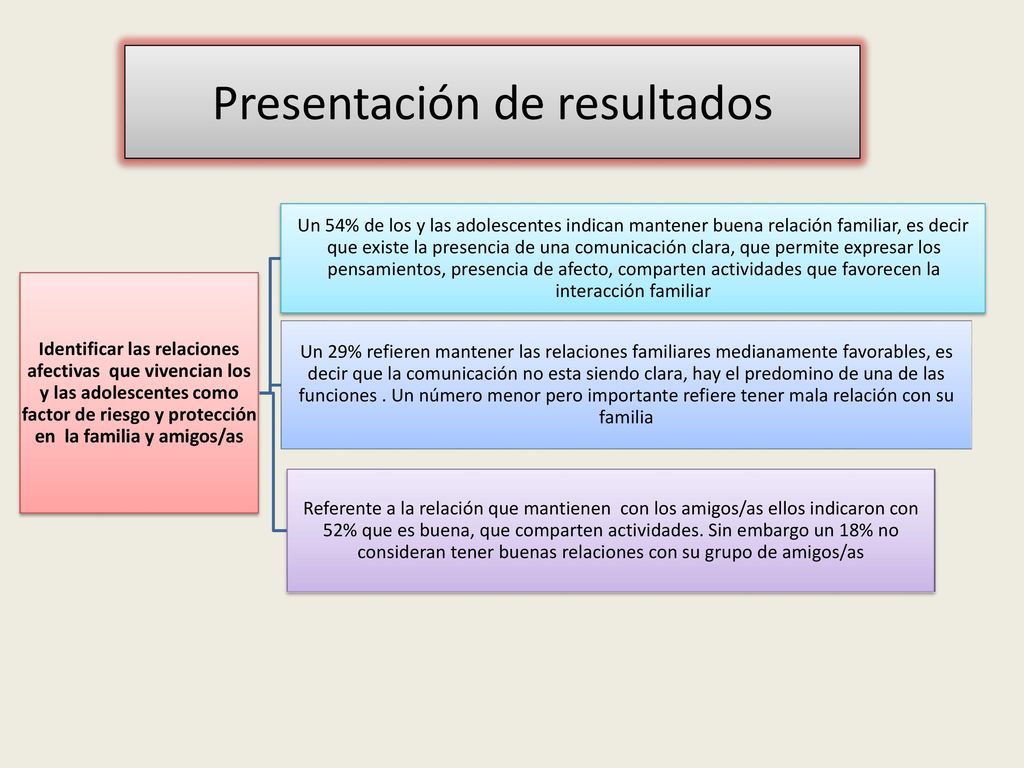 Presentación de resultados

Identificar las relaciones afectivas que vivencian los y las adolescentes como factor de riesgo y protección en la familia y amigos/as

Un 54% de los y las adolescentes indican mantener buena relación familiar, es decir que existe la presencia de una comunicación clara, que permite expresar los pensamientos, presencia de afecto, comparten actividades que favorecen la interacción familiar

Un 29% refieren mantener las relaciones familiares medianamente favorables, es decir que la comunicación no esta siendo clara, hay el predomino de una de las funciones . Un número menor pero importante refiere tener mala relación con su familia

Referente a la relación que mantienen con los amigos/as ellos indicaron con 52% que es buena, que comparten actividades. Sin embargo un 18% no consideran tener buenas relaciones con su grupo de amigos/as